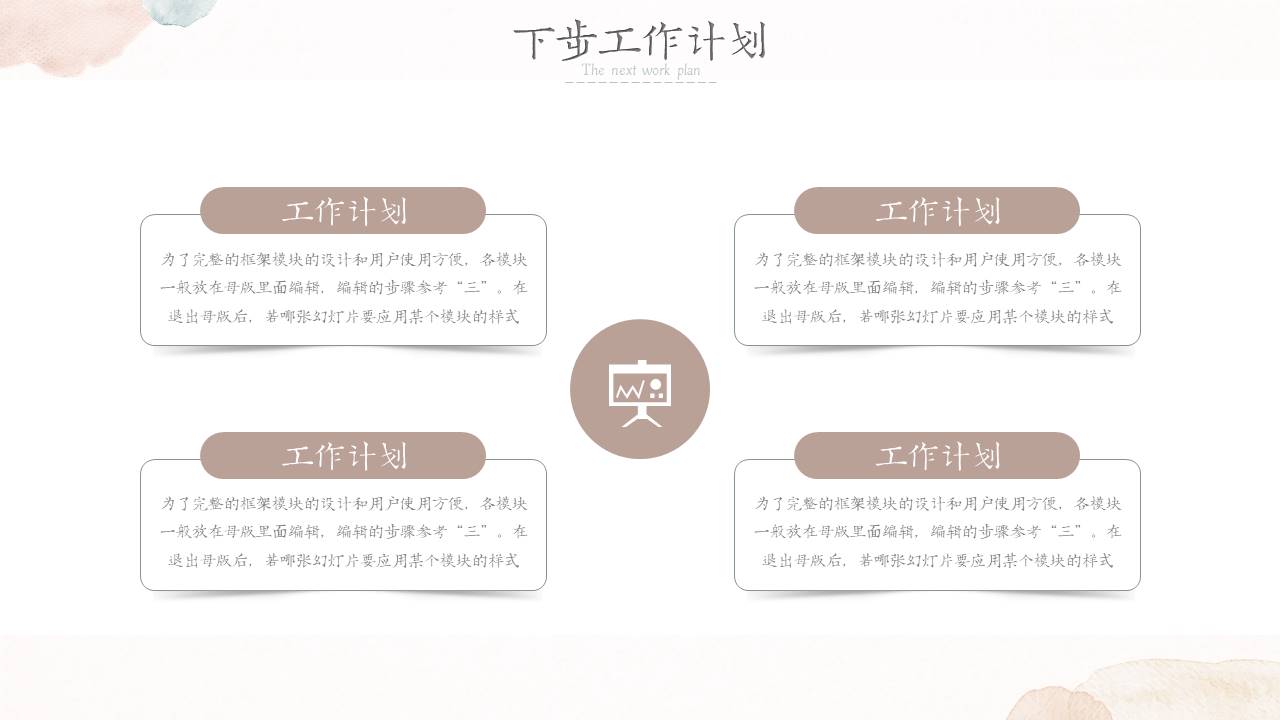 下步工作计划
The next work plan

工作计划
为了完整的框架模块的设计和用户使用方便，各模块一般放在母版里面编辑，编辑的步骤参考“三”。在退出母版后，若哪张幻灯片要应用某个模块的样式

工作计划
为了完整的框架模块的设计和用户使用方便，各模块一般放在母版里面编辑，编辑的步骤参考“三”。在退出母版后，若哪张幻灯片要应用某个模块的样式

工作计划
为了完整的框架模块的设计和用户使用方便，各模块一般放在母版里面编辑，编辑的步骤参考“三”。在退出母版后，若哪张幻灯片要应用某个模块的样式

工作计划
为了完整的框架模块的设计和用户使用方便，各模块一般放在母版里面编辑，编辑的步骤参考“三”。在退出母版后，若哪张幻灯片要应用某个模块的样式